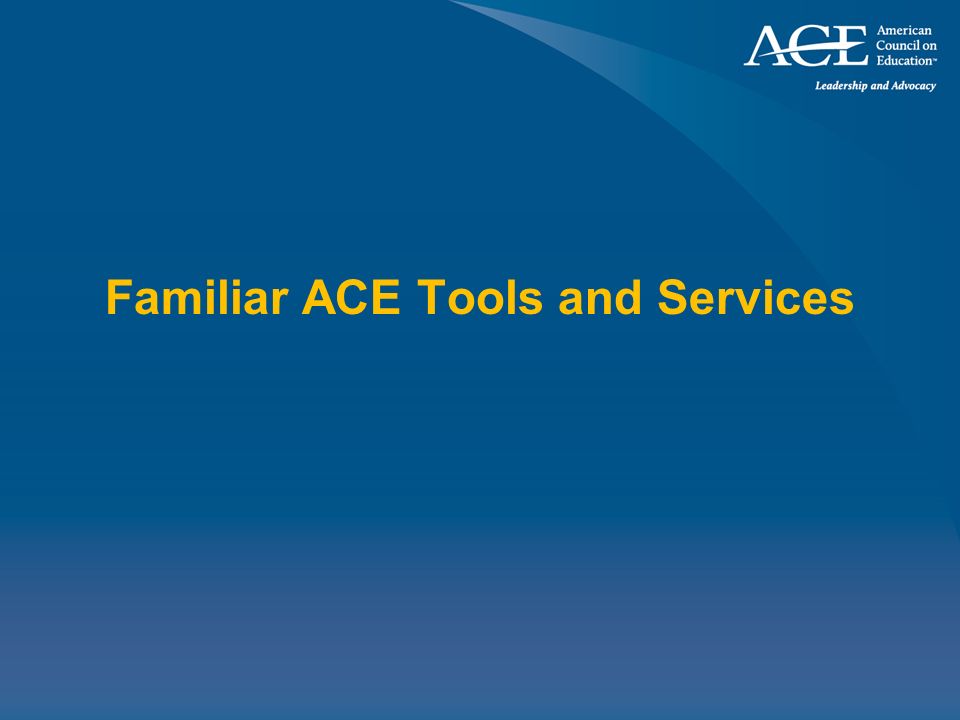 ACE American Council on Education™
Leadership and Advocacy

Familiar ACE Tools and Services